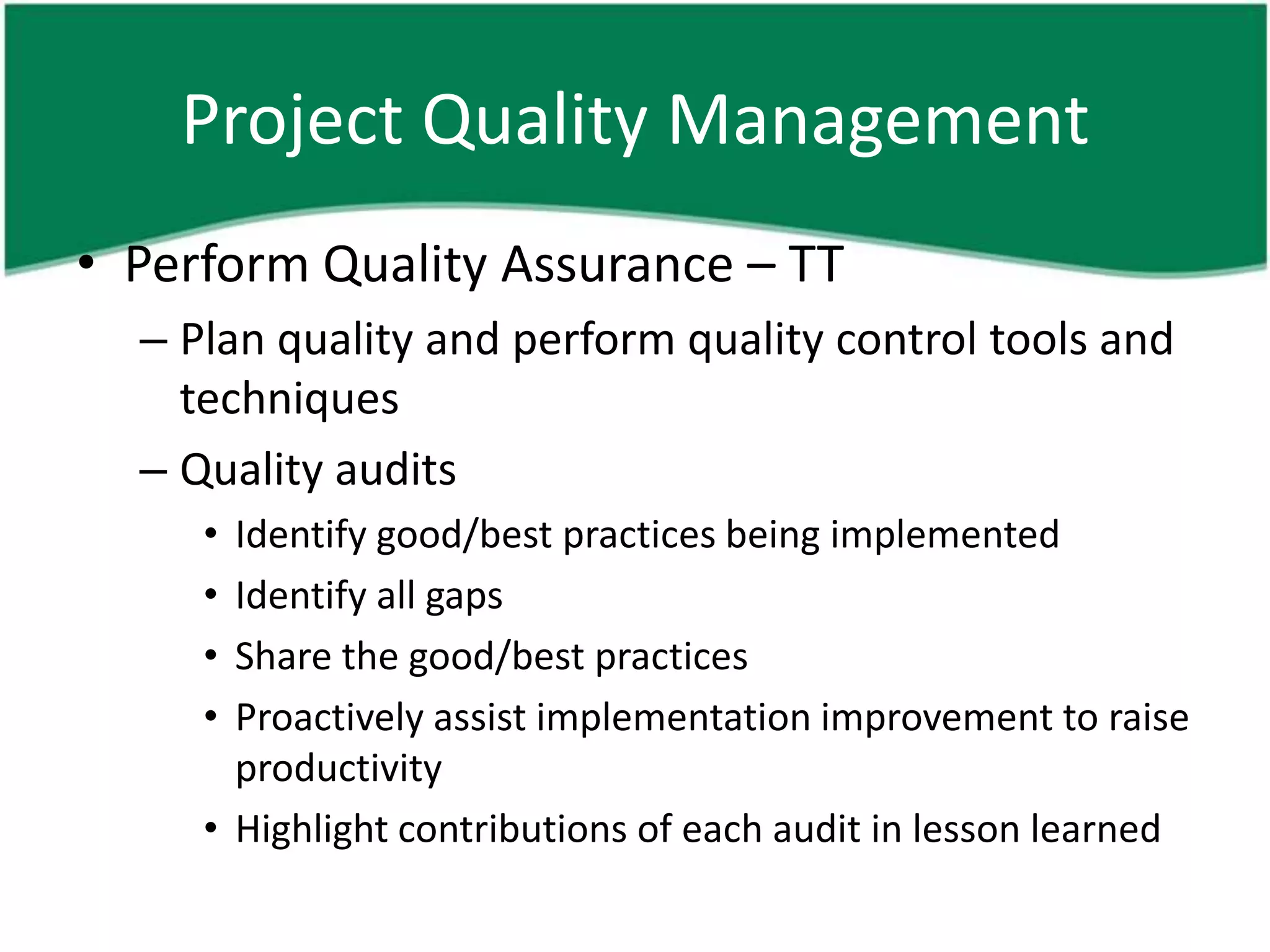 Project Quality Management

• Perform Quality Assurance – TT
– Plan quality and perform quality control tools and techniques
– Quality audits
• Identify good/best practices being implemented
• Identify all gaps
• Share the good/best practices
• Proactively assist implementation improvement to raise productivity
• Highlight contributions of each audit in lesson learned